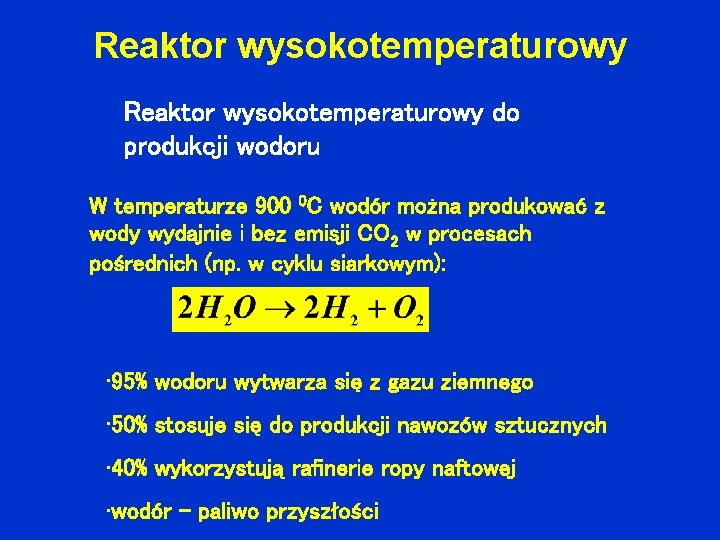 Reaktor wysokotemperaturowy

Reaktor wysokotemperaturowy do produkcji wodoru

W temperaturze 900 $^0$C wodór można produkować z wody wydajnie i bez emisji $CO_2$ w procesach pośrednich (np. w cyklu siarkowym):

$2H_2O \rightarrow 2H_2 + O_2$

·95% wodoru wytwarza się z gazu ziemnego

·50% stosuje się do produkcji nawozów sztucznych

·40% wykorzystują rafinerie ropy naftowej

·wodór – paliwo przyszłości